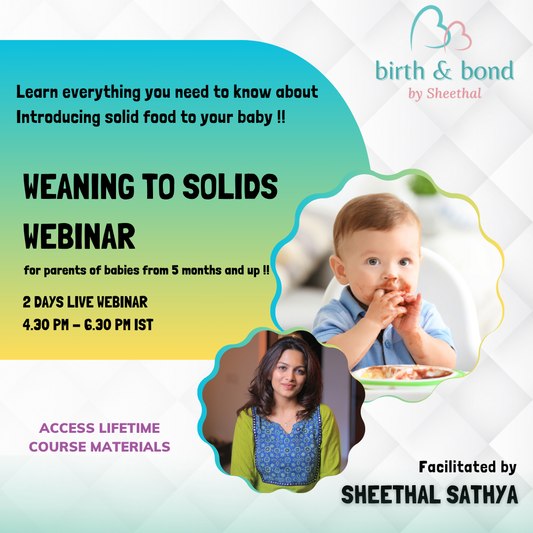 birth & bond
by Sheethal

Learn everything you need to know about Introducing solid food to your baby !!

WEANING TO SOLIDS WEBINAR

for parents of babies from 5 months and up !!

2 DAYS LIVE WEBINAR
4.30 PM – 6.30 PM IST

ACCESS LIFETIME COURSE MATERIALS

Facilitated by
SHEETHAL SATHYA